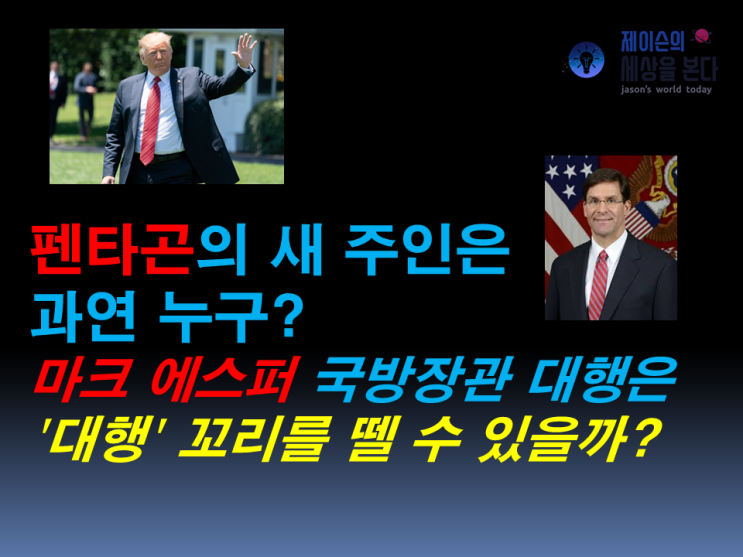 제이슨의
세상을 본다
jason's world today

펜타곤의 새 주인은
과연 누구?
마크 에스퍼 국방장관 대행은
'대행' 꼬리를 뗄 수 있을까?